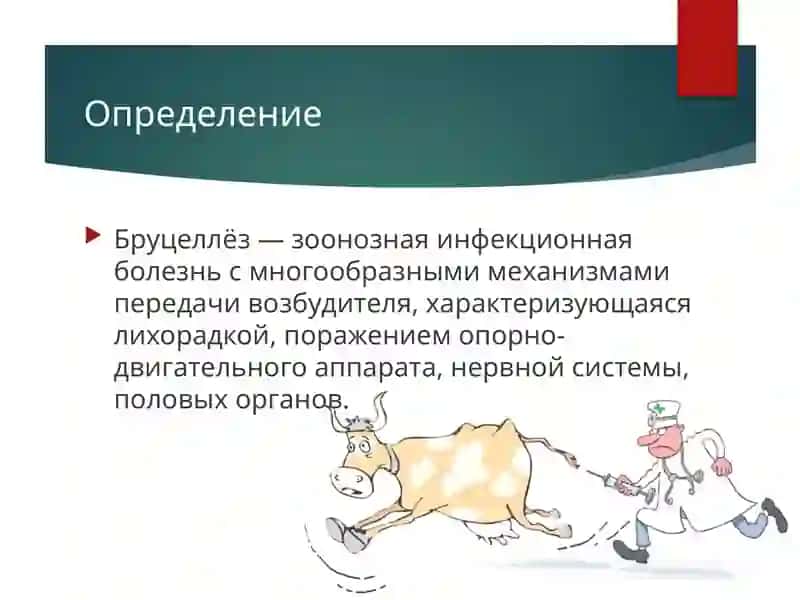 Определение

Бруцеллёз — зоонозная инфекционная болезнь с многообразными механизмами передачи возбудителя, характеризующаяся лихорадкой, поражением опорно-двигательного аппарата, нервной системы, половых органов.